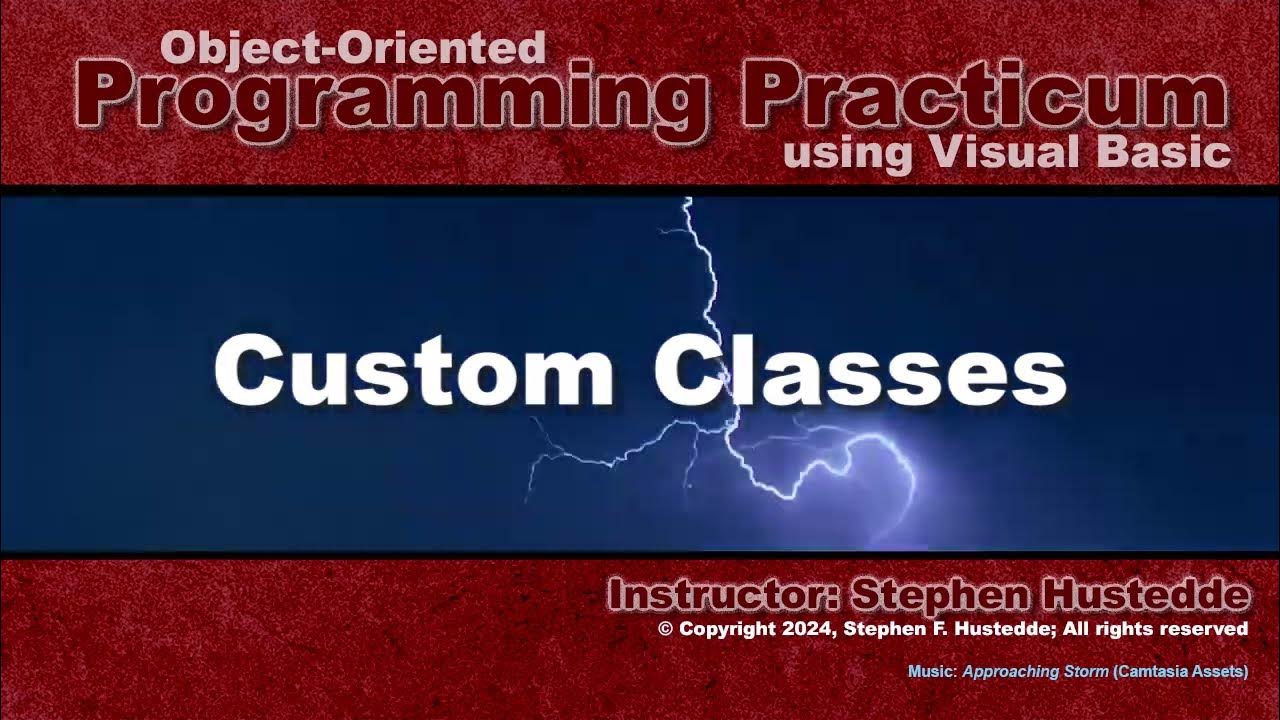 Object-Oriented
Programming Practicum
using Visual Basic

Custom Classes

Instructor: Stephen Hustedde
© Copyright 2024, Stephen F. Hustedde; All rights reserved

Music: Approaching Storm (Camtasia Assets)